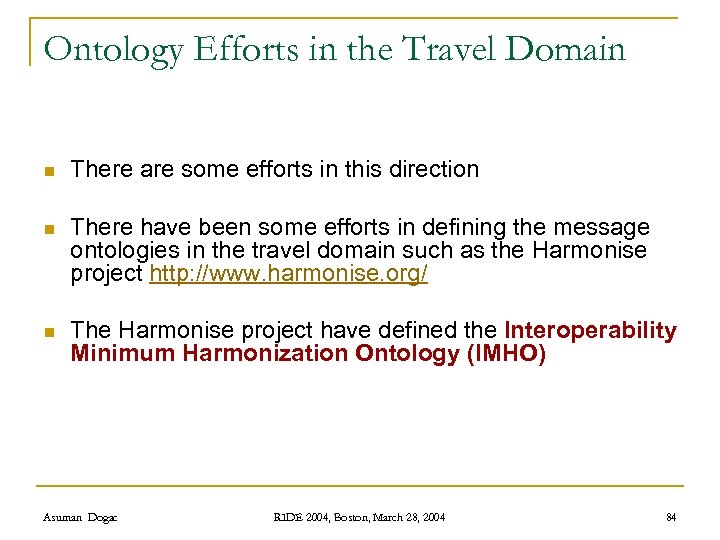 Ontology Efforts in the Travel Domain

There are some efforts in this direction

There have been some efforts in defining the message ontologies in the travel domain such as the Harmonise project http://www.harmonise.org/

The Harmonise project have defined the Interoperability Minimum Harmonization Ontology (IMHO)

Asuman Dogac

RIDE 2004, Boston, March 28, 2004

84